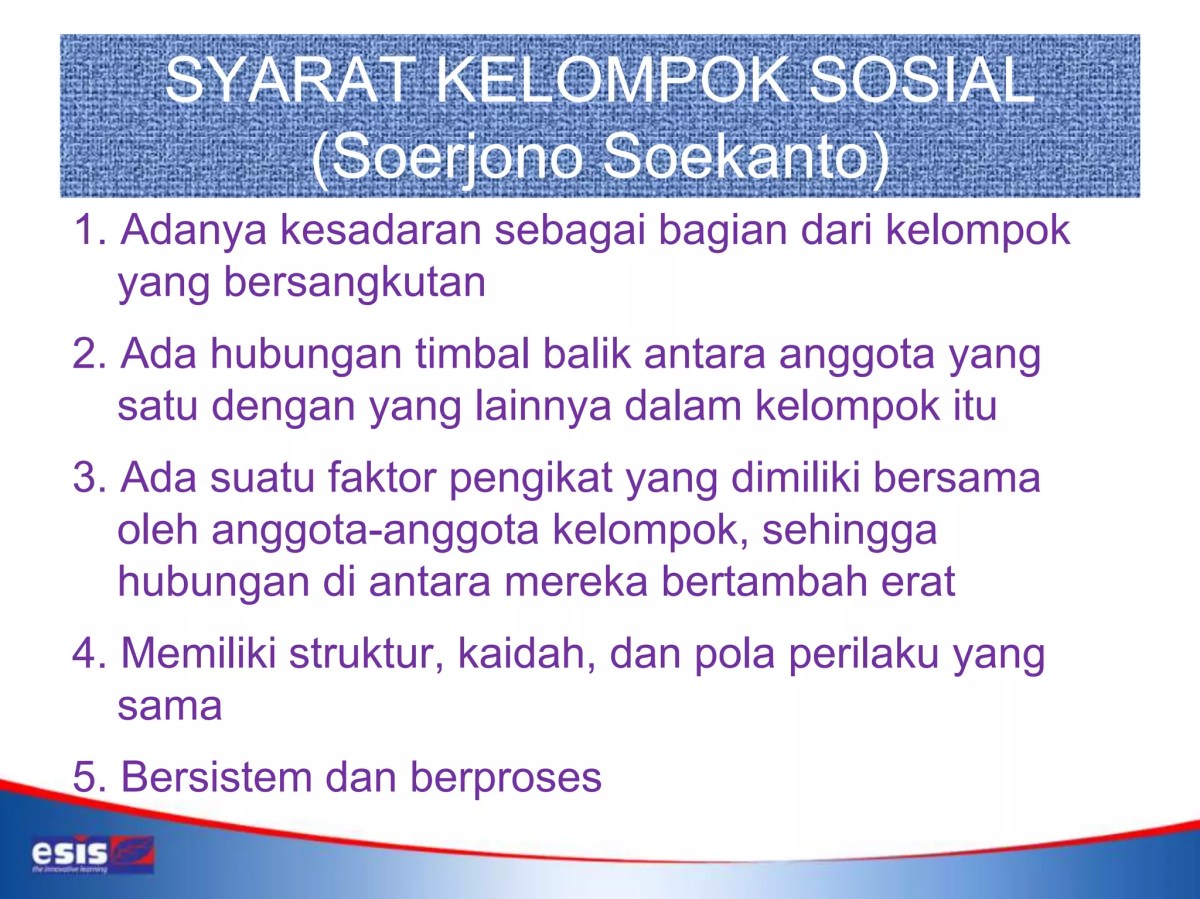 SYARAT KELOMPOK SOSIAL (Soerjono Soekanto)

1. Adanya kesadaran sebagai bagian dari kelompok yang bersangkutan

2. Ada hubungan timbal balik antara anggota yang satu dengan yang lainnya dalam kelompok itu

3. Ada suatu faktor pengikat yang dimiliki bersama oleh anggota-anggota kelompok, sehingga hubungan di antara mereka bertambah erat

4. Memiliki struktur, kaidah, dan pola perilaku yang sama

5. Bersistem dan berproses

esis
the innovative learning